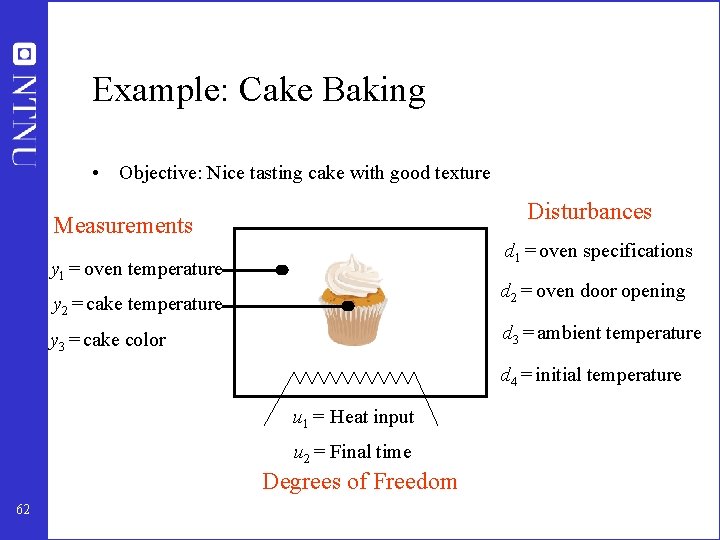 NTNU

Example: Cake Baking

• Objective: Nice tasting cake with good texture

Measurements

$y_1$ = oven temperature

$y_2$ = cake temperature

$y_3$ = cake color

Disturbances

$d_1$ = oven specifications

$d_2$ = oven door opening

$d_3$ = ambient temperature

$d_4$ = initial temperature

$u_1$ = Heat input

$u_2$ = Final time

Degrees of Freedom

62